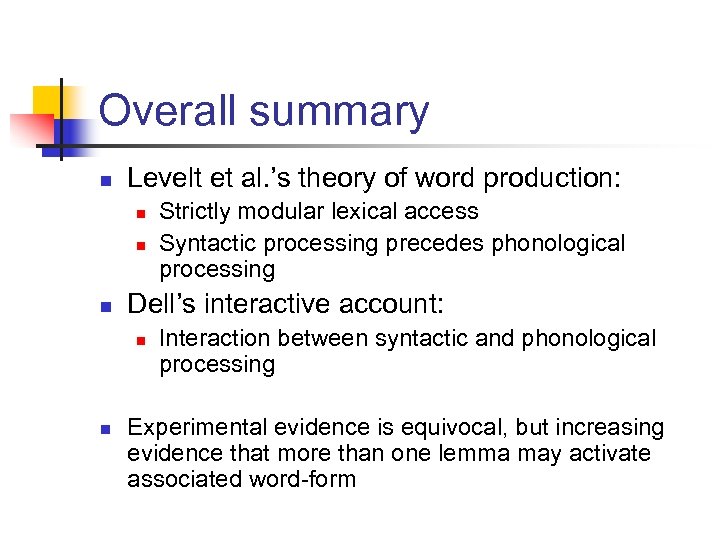 Overall summary

- Levelt et al.'s theory of word production:
  - Strictly modular lexical access
  - Syntactic processing precedes phonological processing
- Dell's interactive account:
  - Interaction between syntactic and phonological processing

- Experimental evidence is equivocal, but increasing evidence that more than one lemma may activate associated word-form